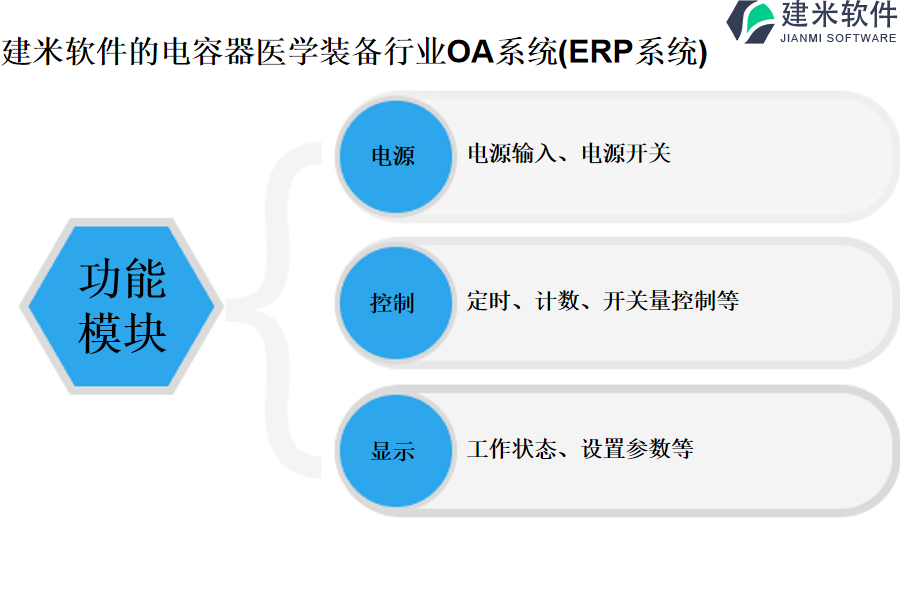 建米软件
JIANMI SOFTWARE

建米软件的电容器医学装备行业OA系统(ERP系统)

功能模块

电源
电源输入、电源开关

控制
定时、计数、开关量控制等

显示
工作状态、设置参数等